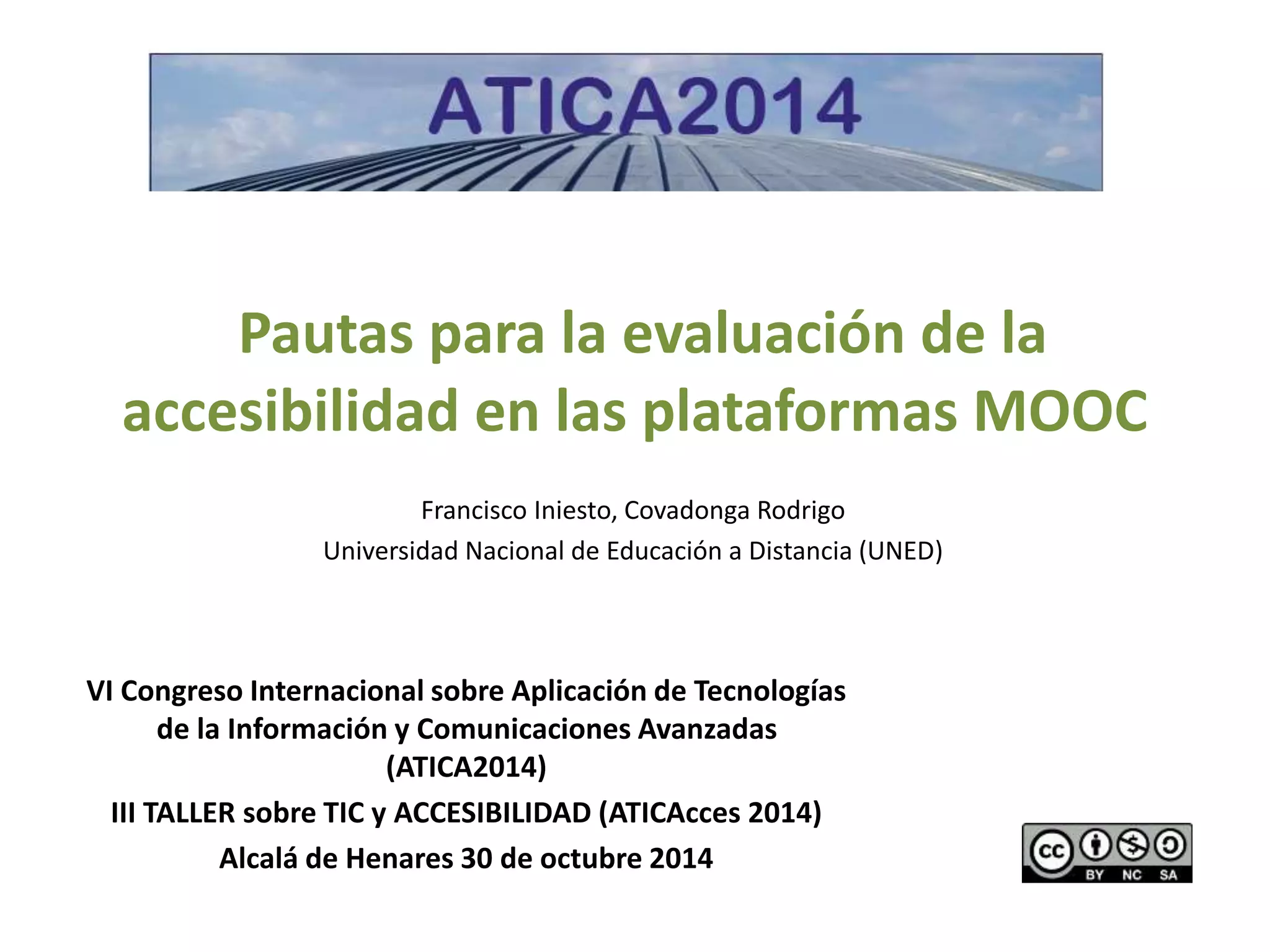 ATICA2014

Pautas para la evaluación de la accesibilidad en las plataformas MOOC

Francisco Iniesto, Covadonga Rodrigo
Universidad Nacional de Educación a Distancia (UNED)

VI Congreso Internacional sobre Aplicación de Tecnologías de la Información y Comunicaciones Avanzadas (ATICA2014)

III TALLER sobre TIC y ACCESIBILIDAD (ATICAcces 2014)

Alcalá de Henares 30 de octubre 2014

cc BY NC SA